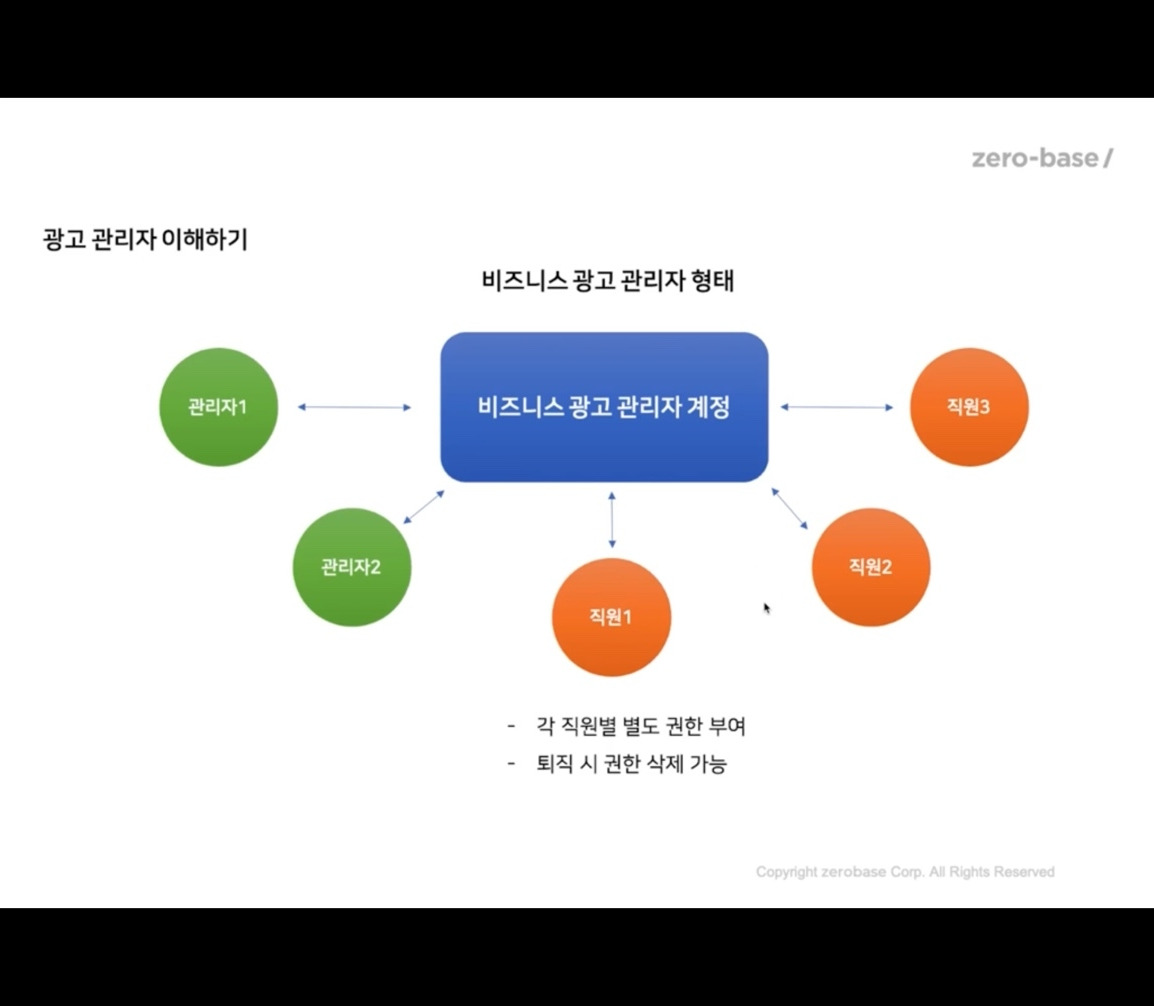 zero-base/

광고 관리자 이해하기

비즈니스 광고 관리자 형태

관리자1

비즈니스 광고 관리자 계정

직원3

관리자2

직원1

직원2

- 각 직원별 별도 권한 부여
- 퇴직 시 권한 삭제 가능

Copyright zerobase Corp. All Rights Reserved